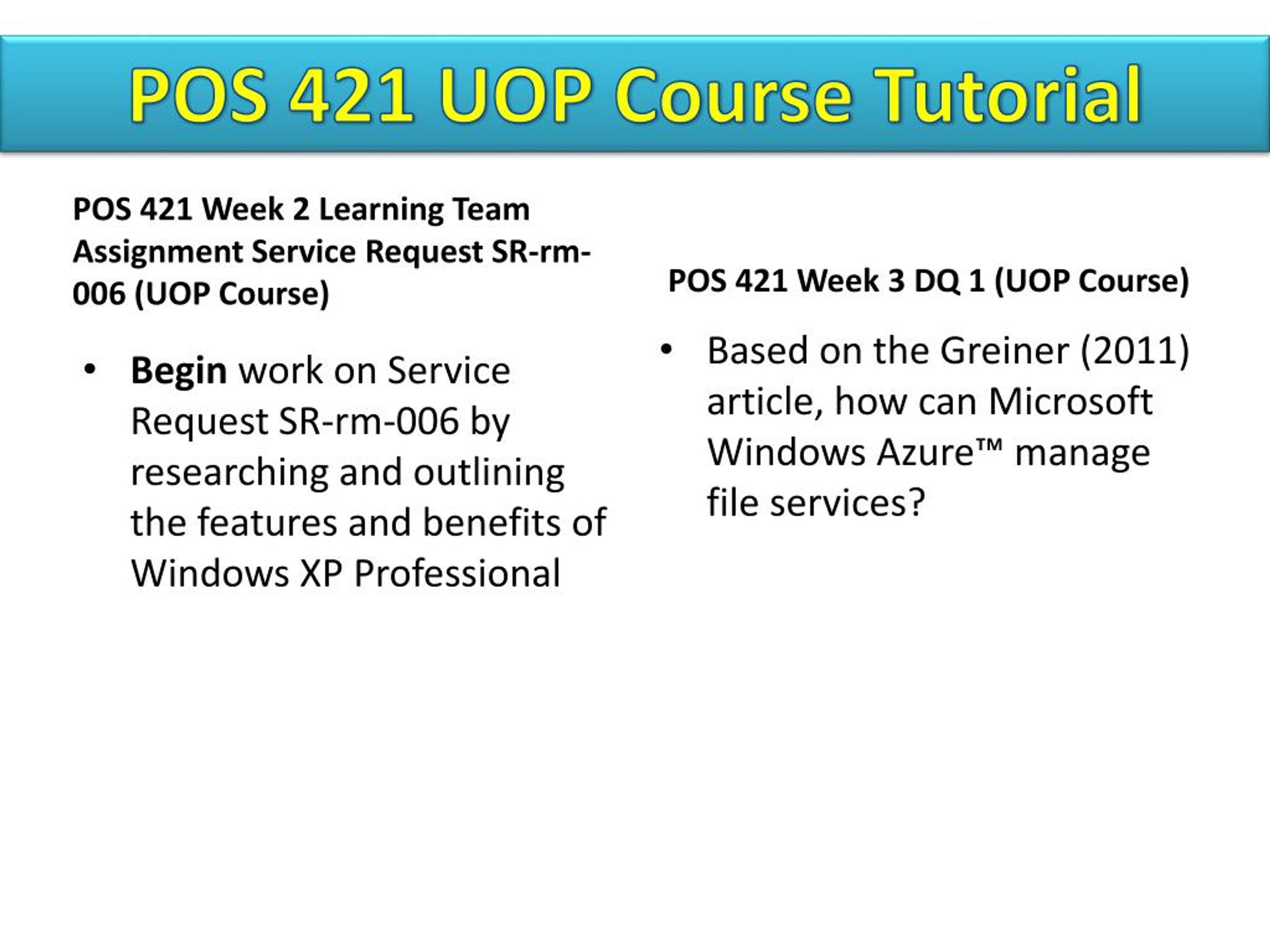 POS 421 UOP Course Tutorial

POS 421 Week 2 Learning Team Assignment Service Request SR-rm-006 (UOP Course)

• Begin work on Service Request SR-rm-006 by researching and outlining the features and benefits of Windows XP Professional

POS 421 Week 3 DQ 1 (UOP Course)

• Based on the Greiner (2011) article, how can Microsoft Windows Azure™ manage file services?